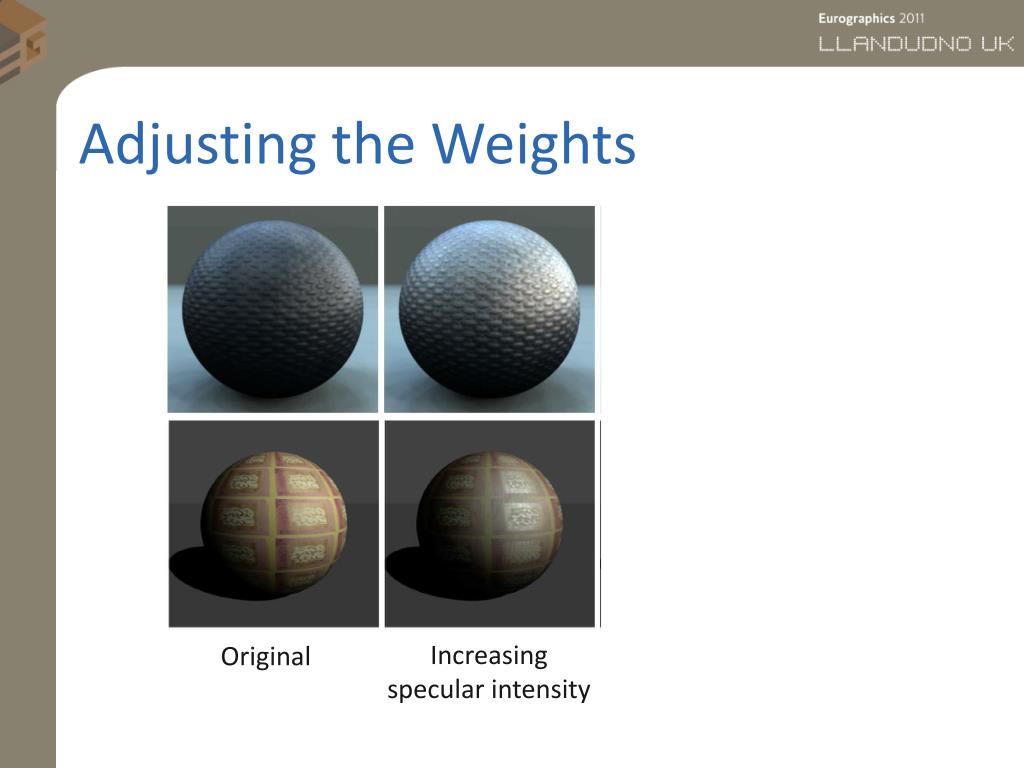 Eurographics 2011
LLANDUDNO UK

Adjusting the Weights

Original

Increasing specular intensity